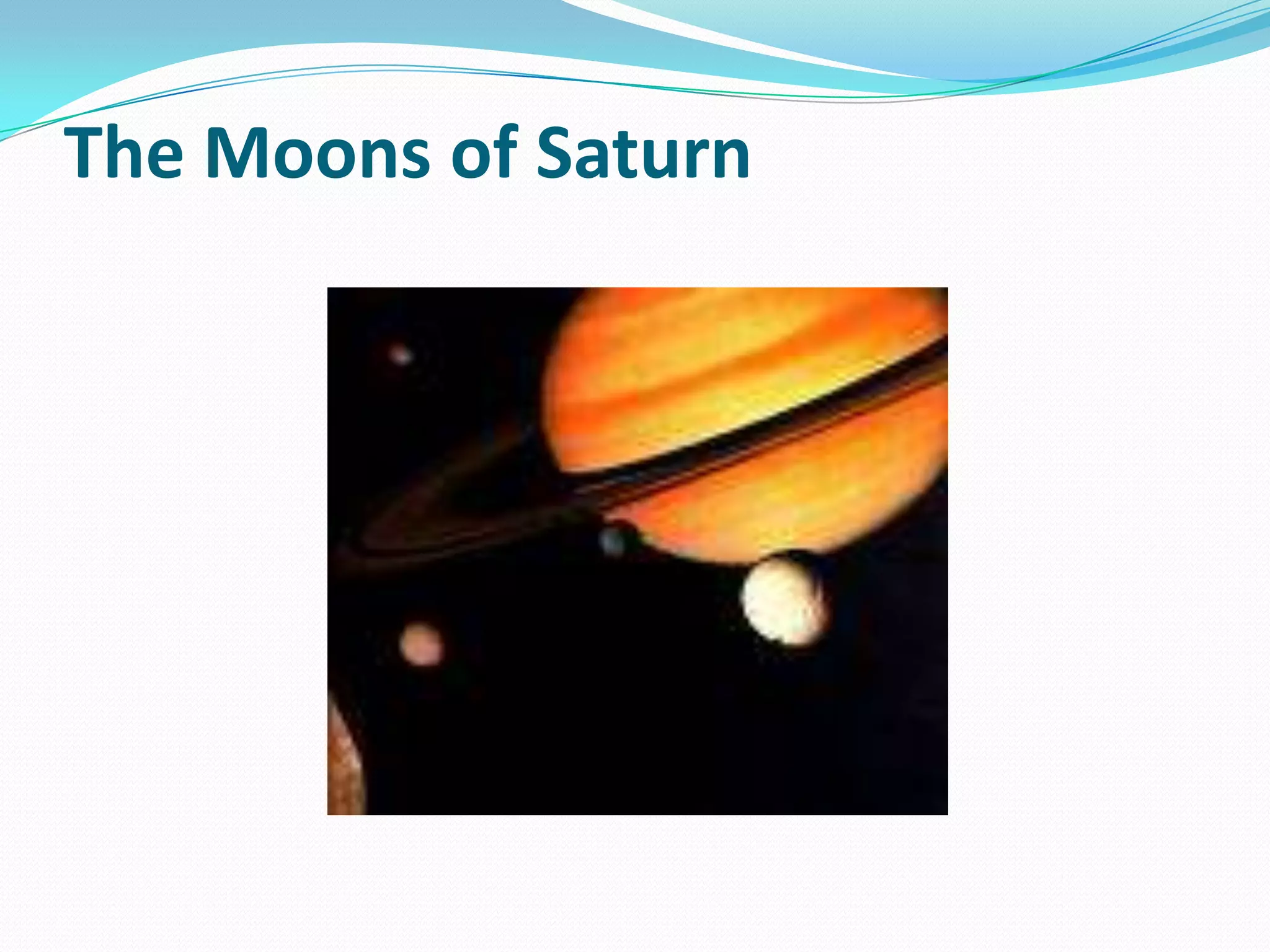 The Moons of Saturn